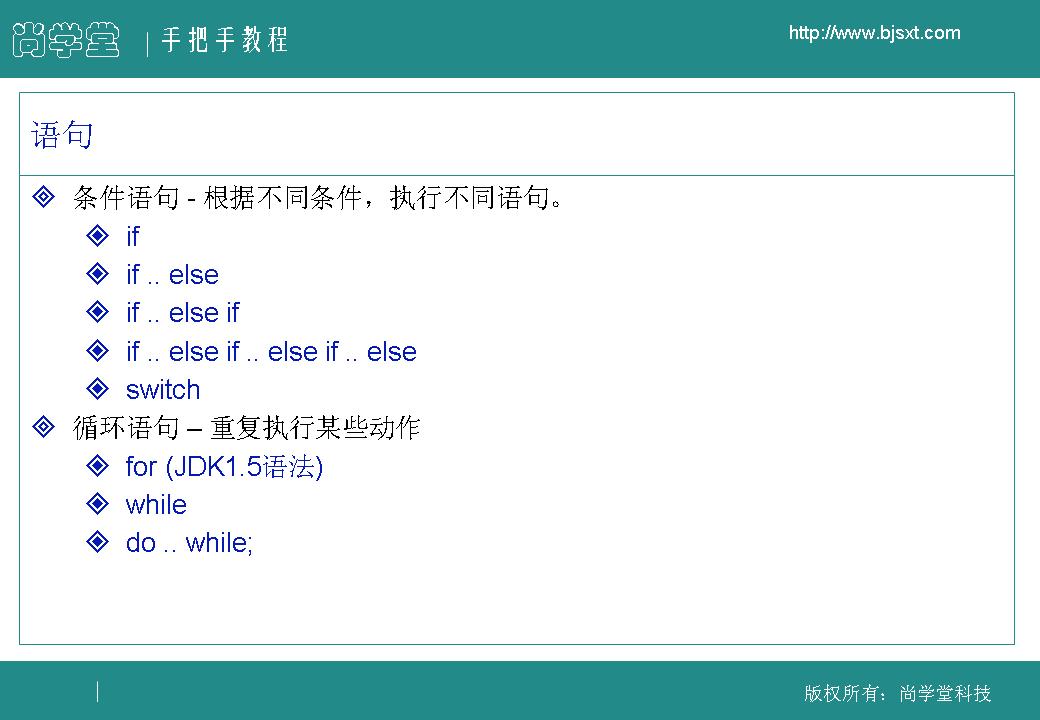 尚学堂 | 手把手教程

http://www.bjsxt.com

语句

条件语句 - 根据不同条件，执行不同语句。

if

if .. else

if .. else if

if .. else if .. else if .. else

switch

循环语句 – 重复执行某些动作

for (JDK1.5语法)

while

do .. while;

版权所有：尚学堂科技